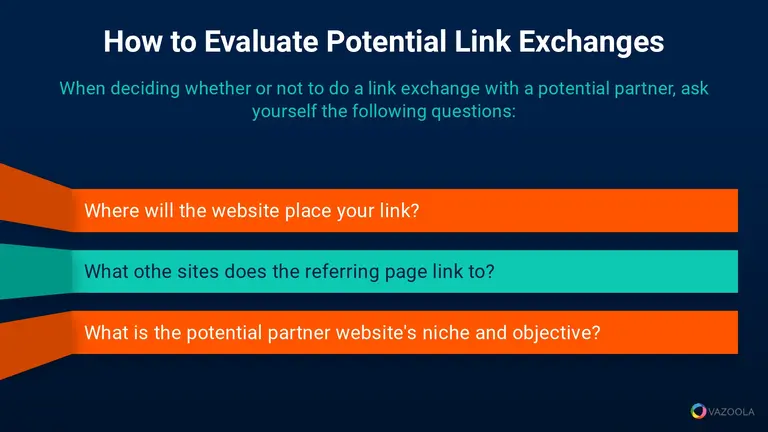 How to Evaluate Potential Link Exchanges

When deciding whether or not to do a link exchange with a potential partner, ask yourself the following questions:

Where will the website place your link?

What othe sites does the referring page link to?

What is the potential partner website's niche and objective?

VAZOOLA